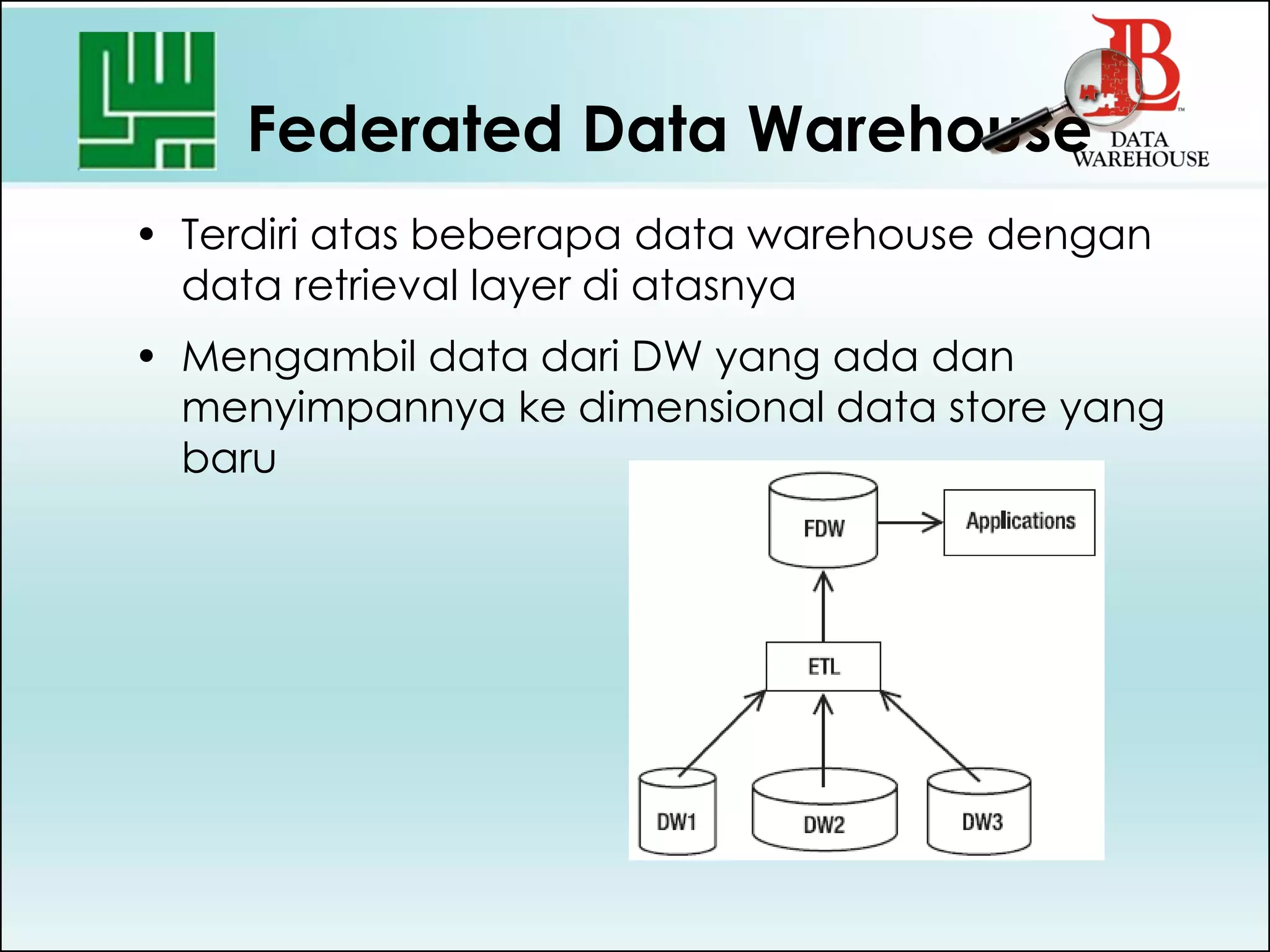 Federated Data Warehouse

DATA WAREHOUSE

• Terdiri atas beberapa data warehouse dengan data retrieval layer di atasnya

• Mengambil data dari DW yang ada dan menyimpannya ke dimensional data store yang baru

FDW

Applications

ETL

DW1

DW2

DW3